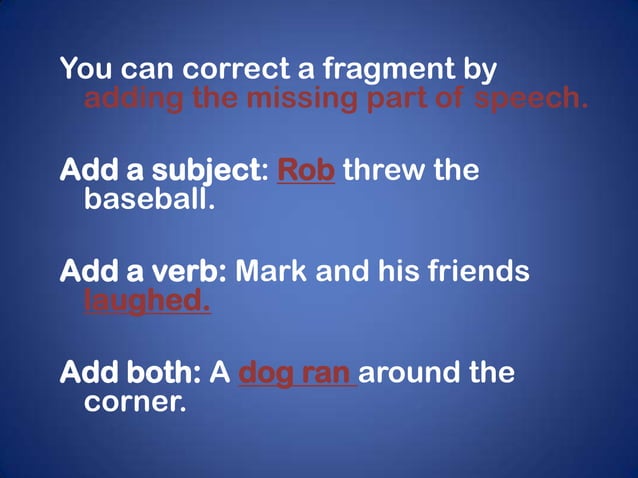 You can correct a fragment by adding the missing part of speech.

Add a subject: Rob threw the baseball.

Add a verb: Mark and his friends laughed.

Add both: A dog ran around the corner.